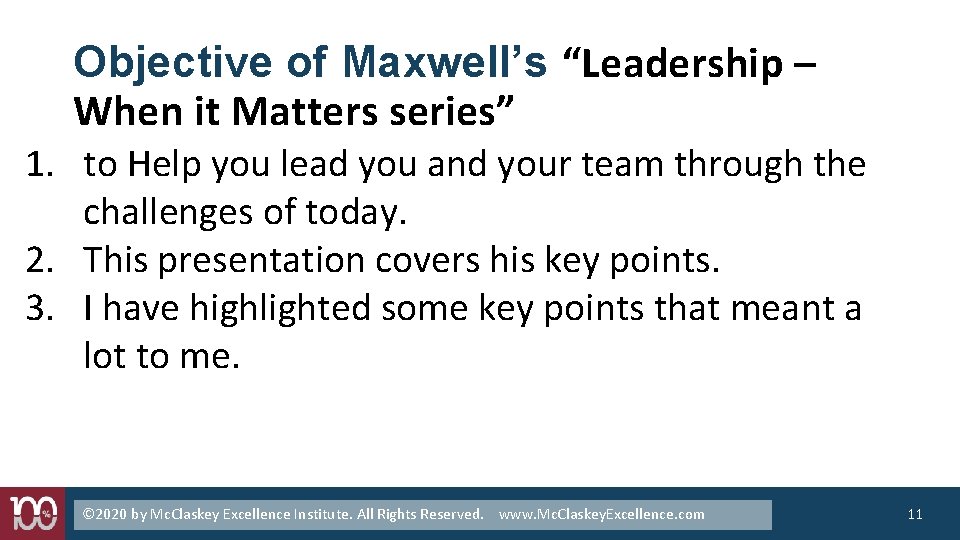 Objective of Maxwell's "Leadership – When it Matters series"

1. to Help you lead you and your team through the challenges of today.
2. This presentation covers his key points.
3. I have highlighted some key points that meant a lot to me.

100%

©2020 by McClaskey Excellence Institute. All Rights Reserved. www.McClaskeyExcellence.com

11